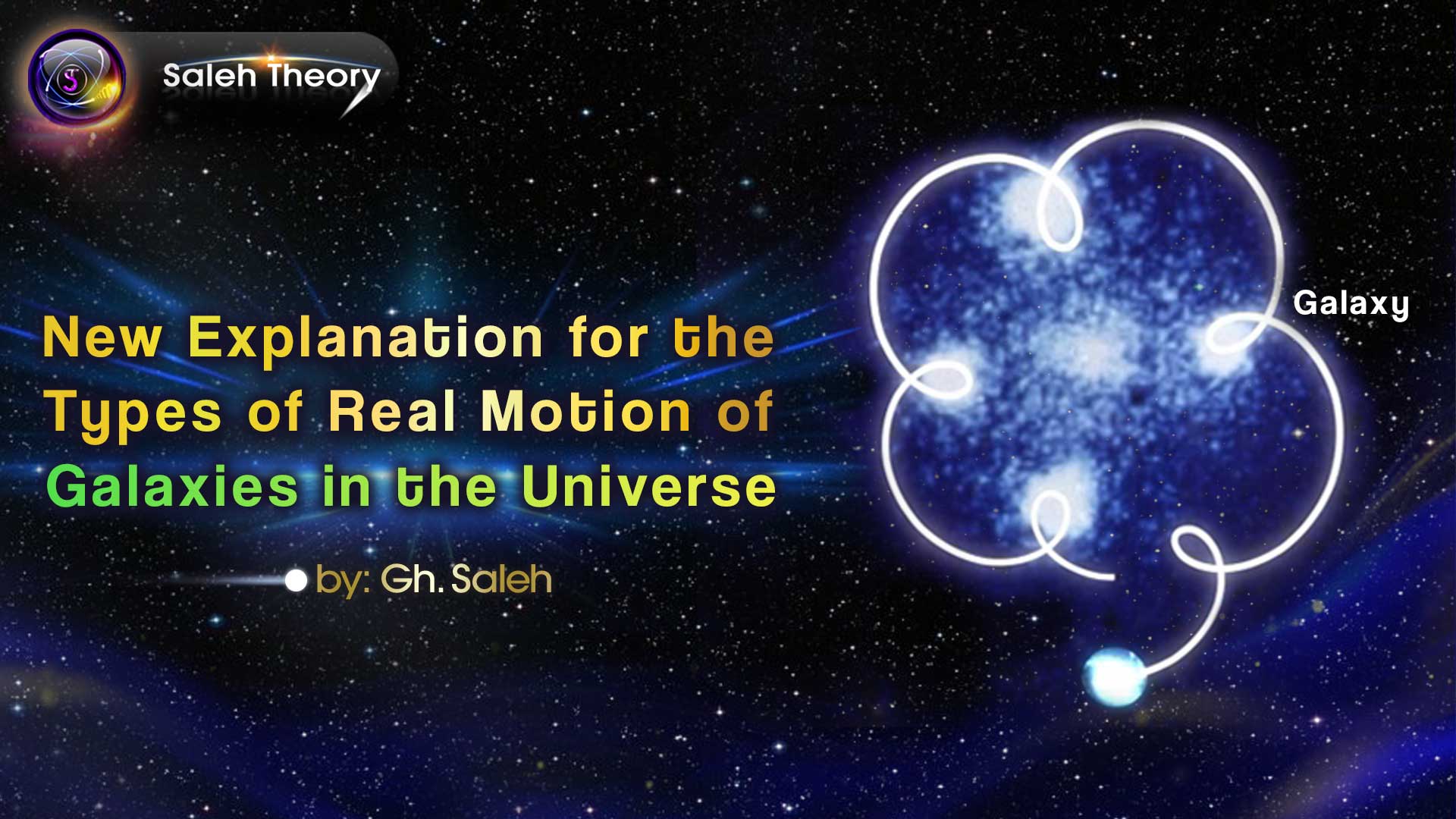 S

Saleh Theory

New Explanation for the Types of Real Motion of Galaxies in the Universe

by: Gh. Saleh

Galaxy